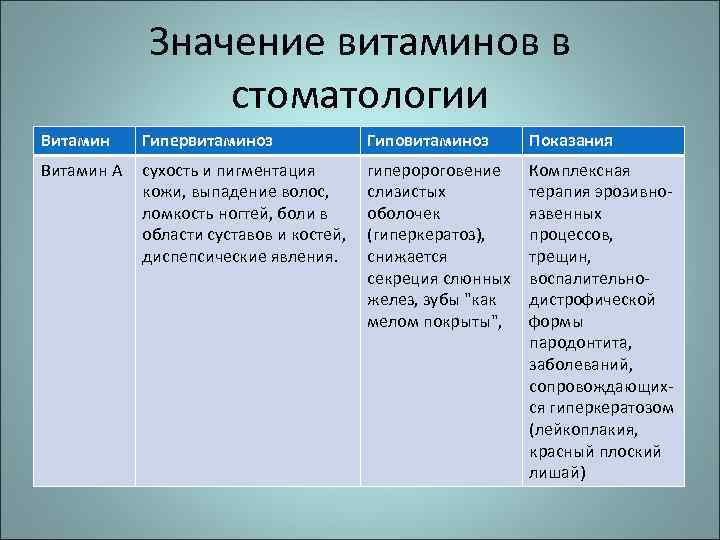 Значение витаминов в стоматологии

| Витамин | Гипервитаминоз | Гиповитаминоз | Показания |
|---|---|---|---|
| Витамин А | сухость и пигментация кожи, выпадение волос, ломкость ногтей, боли в области суставов и костей, диспепсические явления. | гиперороговение слизистых оболочек (гиперкератоз), снижается секреция слюнных желез, зубы "как мелом покрыты", | Комплексная терапия эрозивно-язвенных процессов, трещин, воспалительно-дистрофической формы пародонтита, заболеваний, сопровождающихся гиперкератозом (лейкоплакия, красный плоский лишай) |